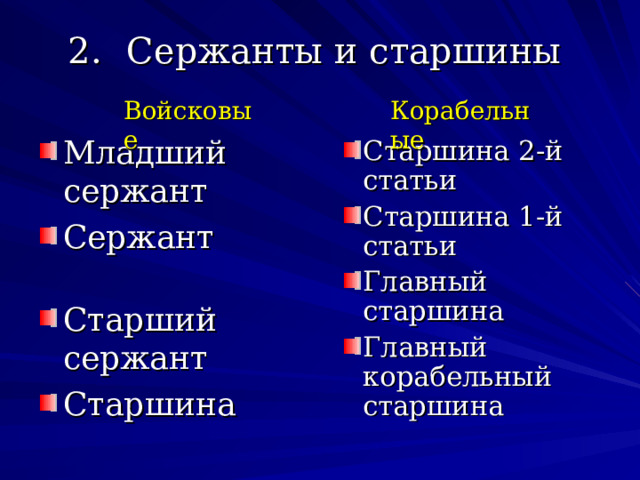 2. Сержанты и старшины

Войсковые

Младший сержант

Сержант

Старший сержант

Старшина

Корабельные

Старшина 2-й статьи

Старшина 1-й статьи

Главный старшина

Главный корабельный старшина